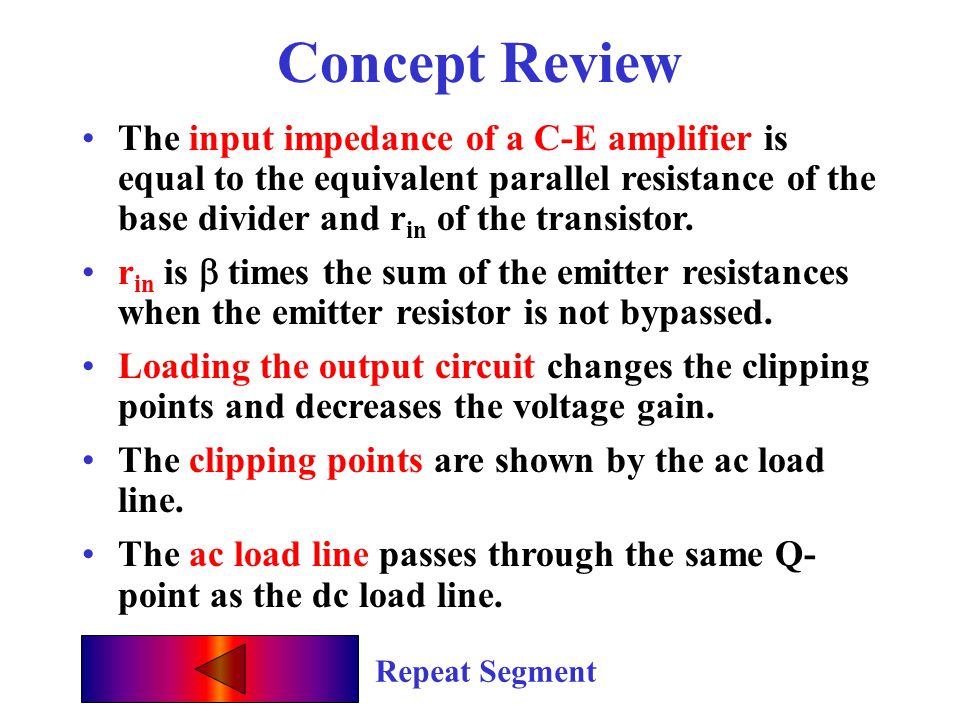 Concept Review

• The input impedance of a C-E amplifier is equal to the equivalent parallel resistance of the base divider and $r_{in}$ of the transistor.

• $r_{in}$ is $\beta$ times the sum of the emitter resistances when the emitter resistor is not bypassed.

• Loading the output circuit changes the clipping points and decreases the voltage gain.

• The clipping points are shown by the ac load line.

• The ac load line passes through the same Q-point as the dc load line.

Repeat Segment